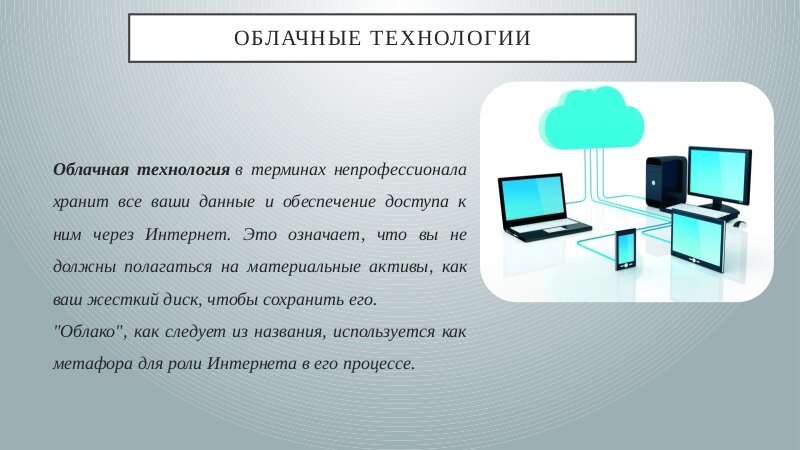 ОБЛАЧНЫЕ ТЕХНОЛОГИИ

Облачная технология в терминах непрофессионала хранит все ваши данные и обеспечение доступа к ним через Интернет. Это означает, что вы не должны полагаться на материальные активы, как ваш жесткий диск, чтобы сохранить его.

"Облако", как следует из названия, используется как метафора для роли Интернета в его процессе.